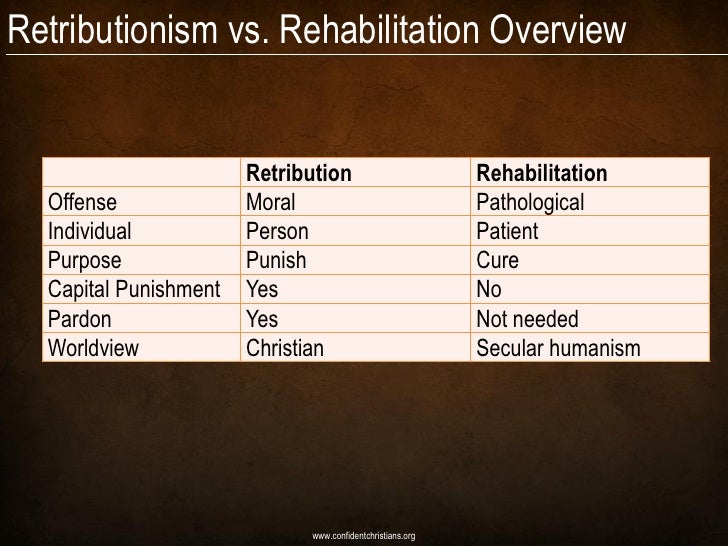 Retributionism vs. Rehabilitation Overview

| | Retribution | Rehabilitation |
|---|---|---|
| Offense | Moral | Pathological |
| Individual | Person | Patient |
| Purpose | Punish | Cure |
| Capital Punishment | Yes | No |
| Pardon | Yes | Not needed |
| Worldview | Christian | Secular humanism |

www.confidentchristians.org